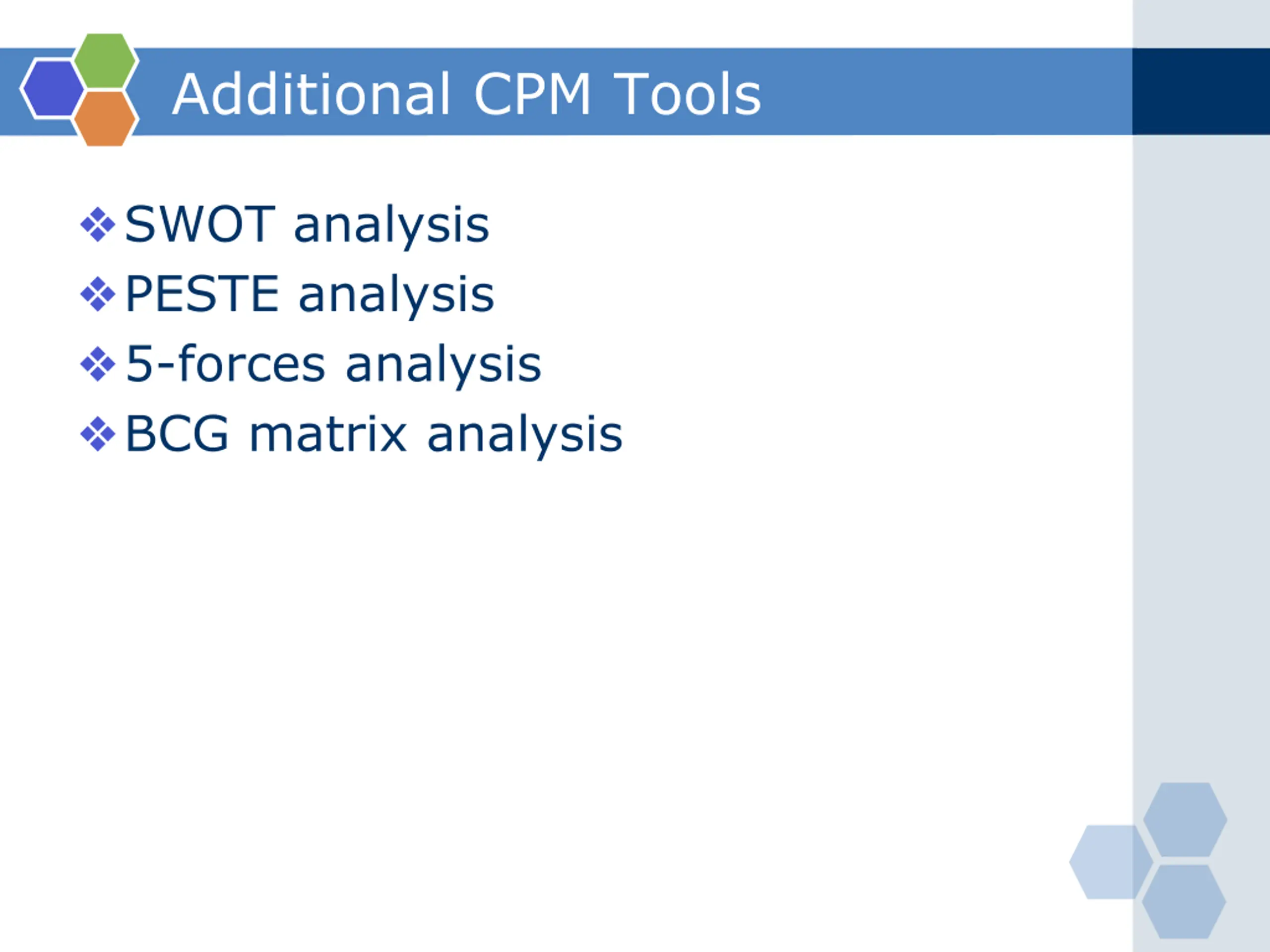 Additional CPM Tools

❖ SWOT analysis
❖ PESTE analysis
❖ 5-forces analysis
❖ BCG matrix analysis